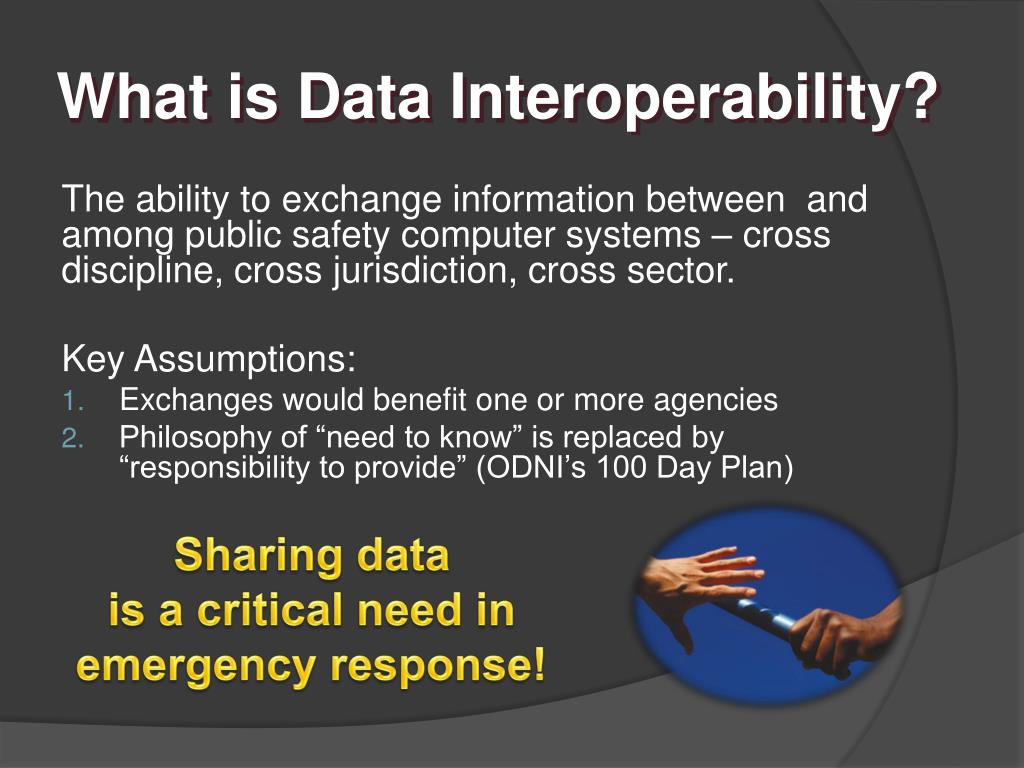 What is Data Interoperability?

The ability to exchange information between and among public safety computer systems – cross discipline, cross jurisdiction, cross sector.

Key Assumptions:
1. Exchanges would benefit one or more agencies
2. Philosophy of “need to know” is replaced by “responsibility to provide” (ODNI’s 100 Day Plan)

Sharing data is a critical need in emergency response!